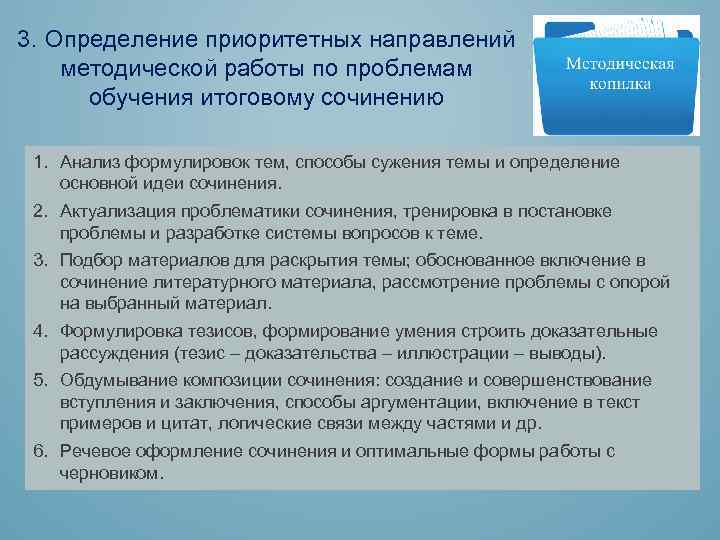 3. Определение приоритетных направлений методической работы по проблемам обучения итоговому сочинению

Методическая копилка

1. Анализ формулировок тем, способы сужения темы и определение основной идеи сочинения.
2. Актуализация проблематики сочинения, тренировка в постановке проблемы и разработке системы вопросов к теме.
3. Подбор материалов для раскрытия темы; обоснованное включение в сочинение литературного материала, рассмотрение проблемы с опорой на выбранный материал.
4. Формулировка тезисов, формирование умения строить доказательные рассуждения (тезис – доказательства – иллюстрации – выводы).
5. Обдумывание композиции сочинения: создание и совершенствование вступления и заключения, способы аргументации, включение в текст примеров и цитат, логические связи между частями и др.
6. Речевое оформление сочинения и оптимальные формы работы с черновиком.